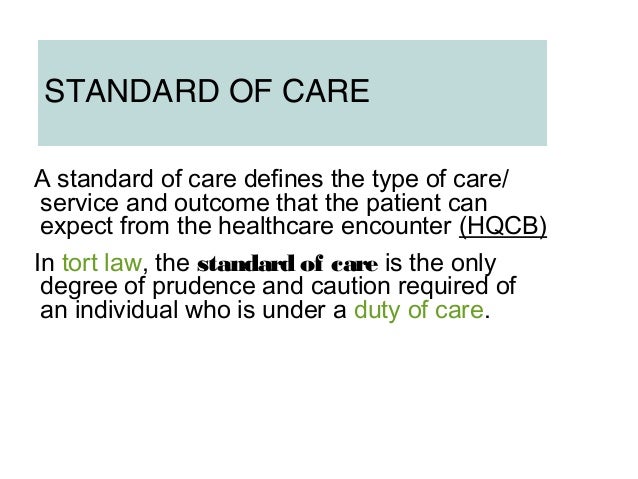 STANDARD OF CARE

A standard of care defines the type of care/ service and outcome that the patient can expect from the healthcare encounter (HQCB)

In tort law, the standard of care is the only degree of prudence and caution required of an individual who is under a duty of care.